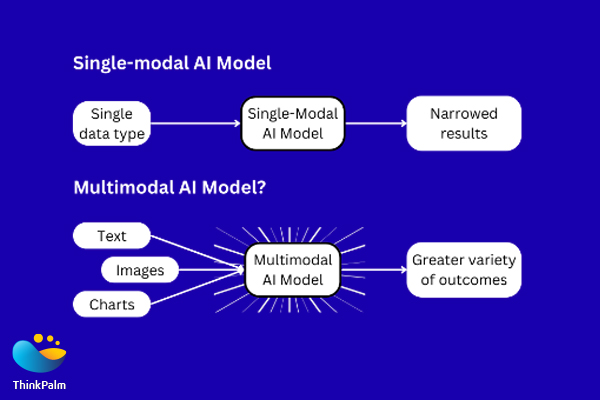 Single-modal AI Model

Single data type

Single-Modal AI Model

Narrowed results

Multimodal AI Model?

Text

Images

Charts

Multimodal AI Model

Greater variety of outcomes

ThinkPalm